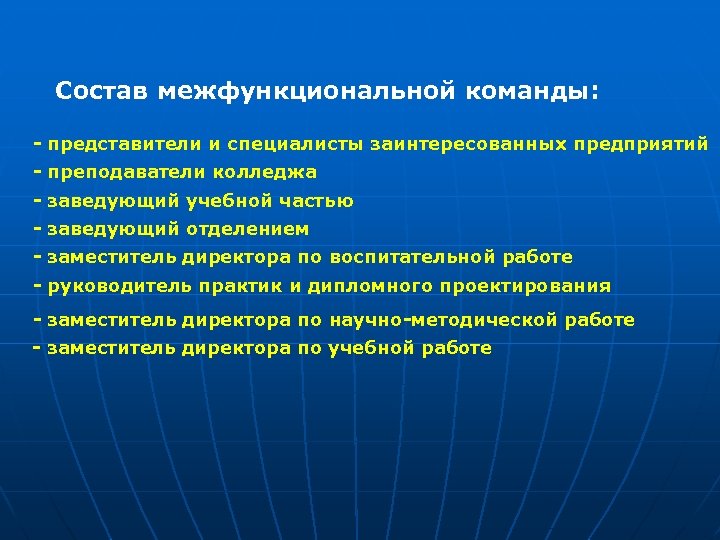 Состав межфункциональной команды:

- представители и специалисты заинтересованных предприятий
- преподаватели колледжа
- заведующий учебной частью
- заведующий отделением
- заместитель директора по воспитательной работе
- руководитель практик и дипломного проектирования
- заместитель директора по научно-методической работе
- заместитель директора по учебной работе